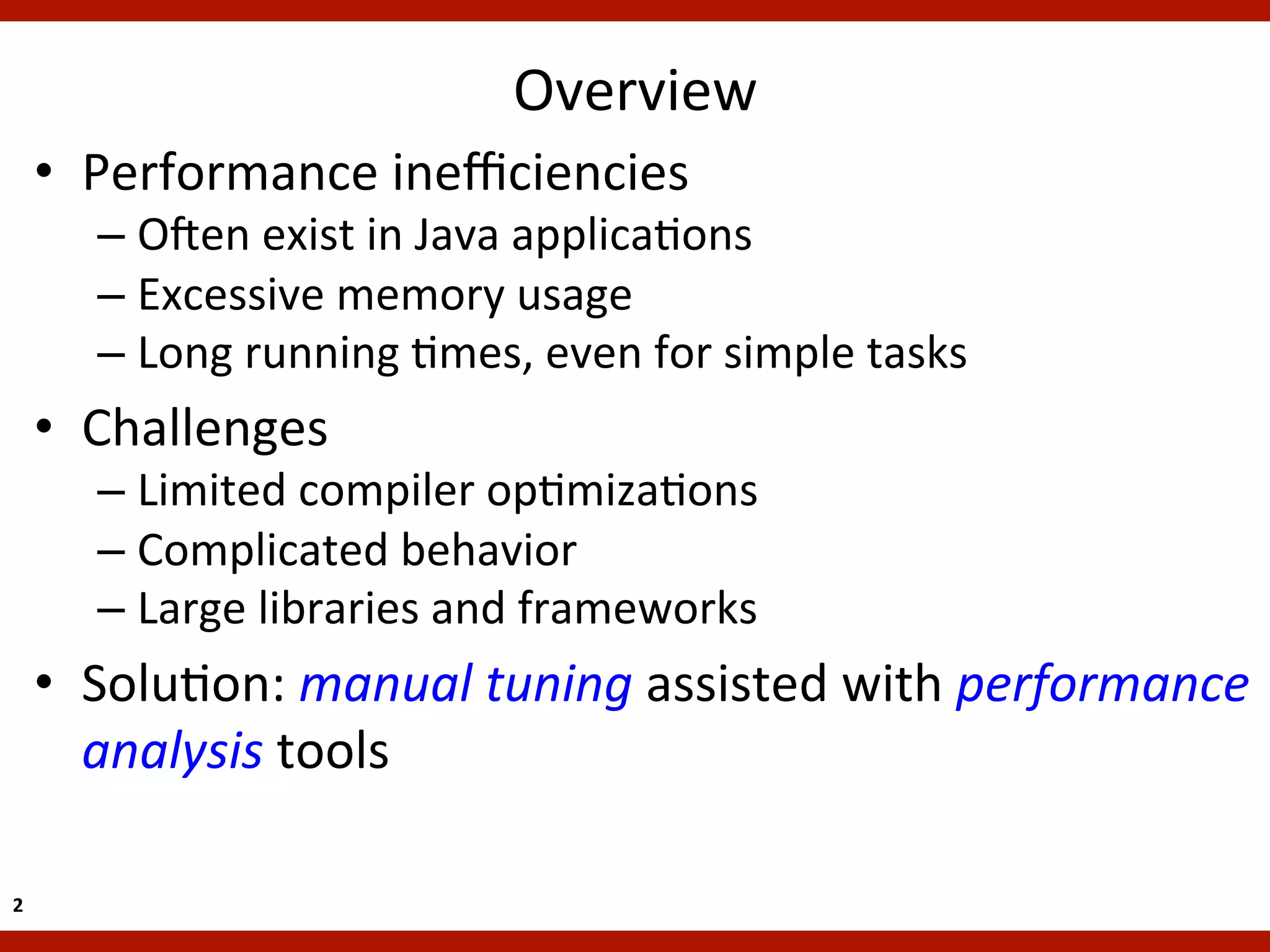 Overview

• Performance inefficiencies
– Often exist in Java applications
– Excessive memory usage
– Long running times, even for simple tasks

• Challenges
– Limited compiler optimizations
– Complicated behavior
– Large libraries and frameworks

• Solution: manual tuning assisted with performance analysis tools

2